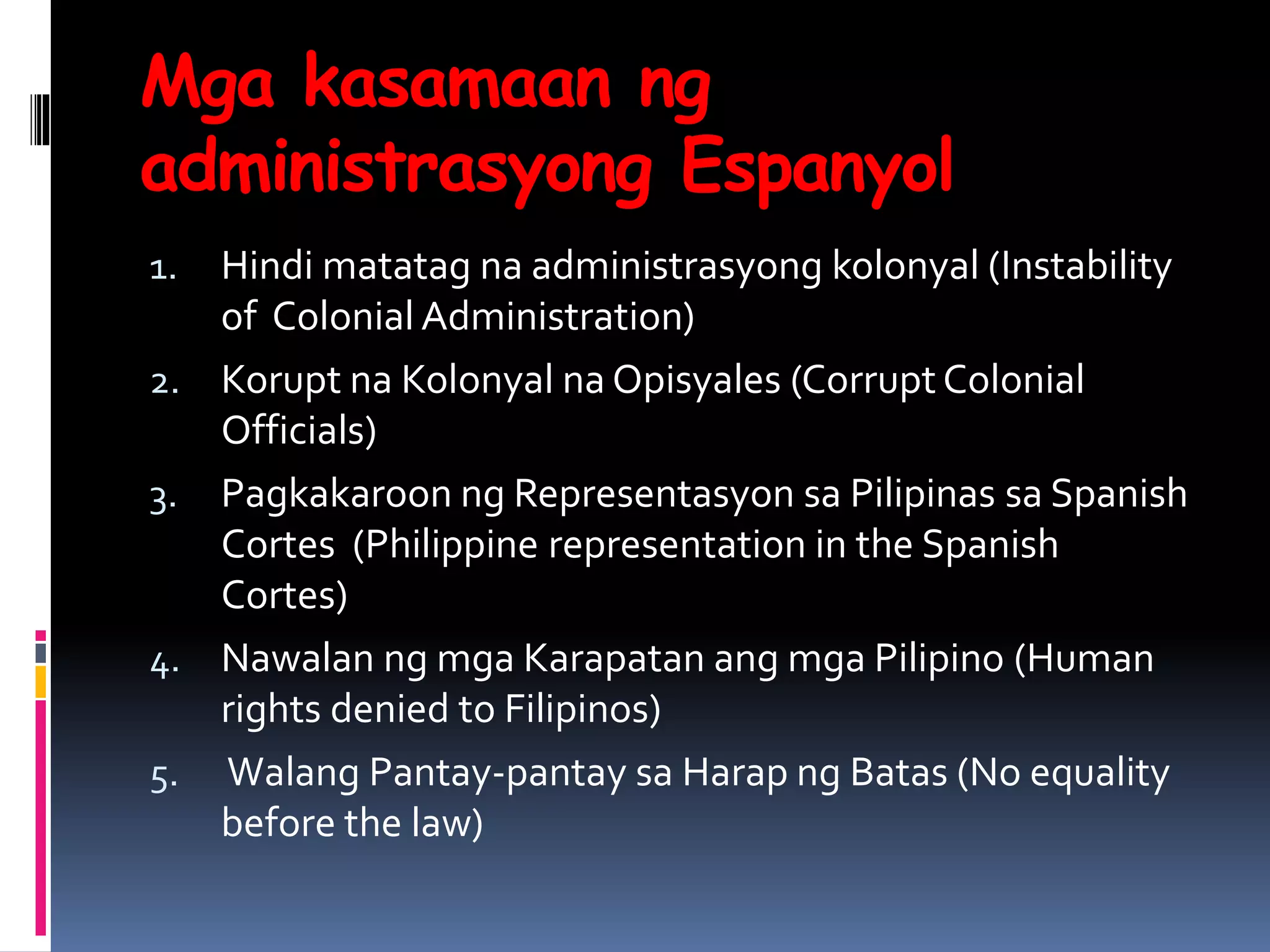 Mga kasamaan ng administrasyong Espanyol

1. Hindi matatag na administrasyong kolonyal (Instability of Colonial Administration)
2. Korupt na Kolonyal na Opisyales (Corrupt Colonial Officials)
3. Pagkakaroon ng Representasyon sa Pilipinas sa Spanish Cortes (Philippine representation in the Spanish Cortes)
4. Nawalan ng mga Karapatan ang mga Pilipino (Human rights denied to Filipinos)
5. Walang Pantay-pantay sa Harap ng Batas (No equality before the law)